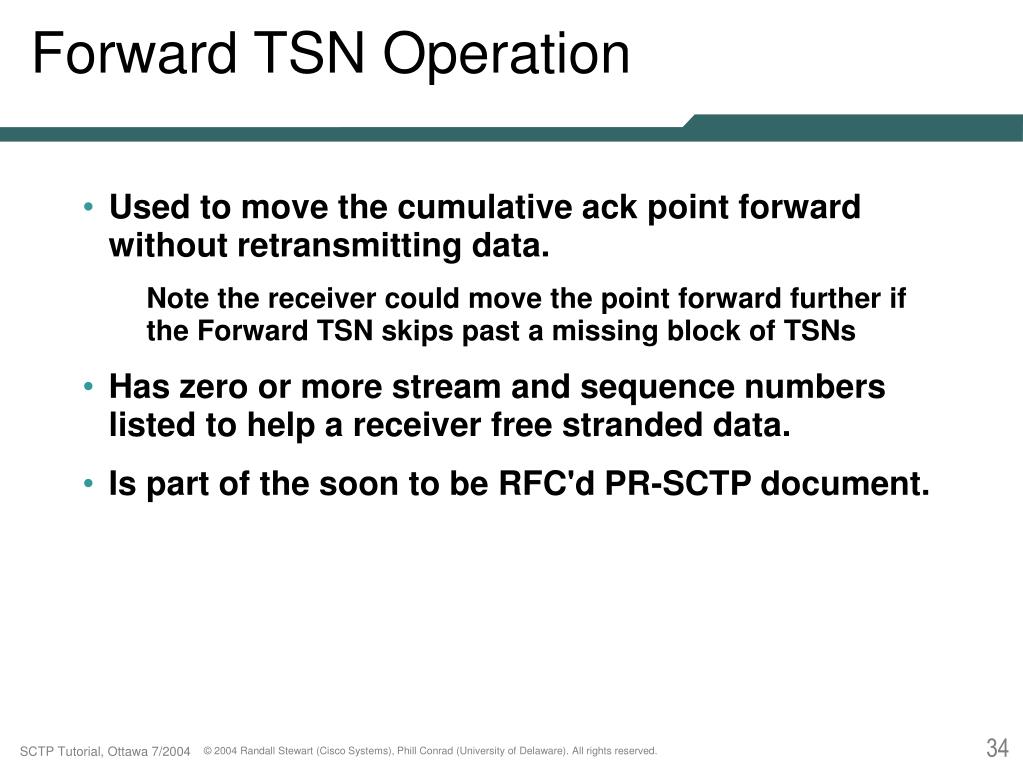 Forward TSN Operation

• Used to move the cumulative ack point forward without retransmitting data.

Note the receiver could move the point forward further if the Forward TSN skips past a missing block of TSNs

• Has zero or more stream and sequence numbers listed to help a receiver free stranded data.

• Is part of the soon to be RFC'd PR-SCTP document.

SCTP Tutorial, Ottawa 7/2004 © 2004 Randall Stewart (Cisco Systems), Phill Conrad (University of Delaware). All rights reserved. 34